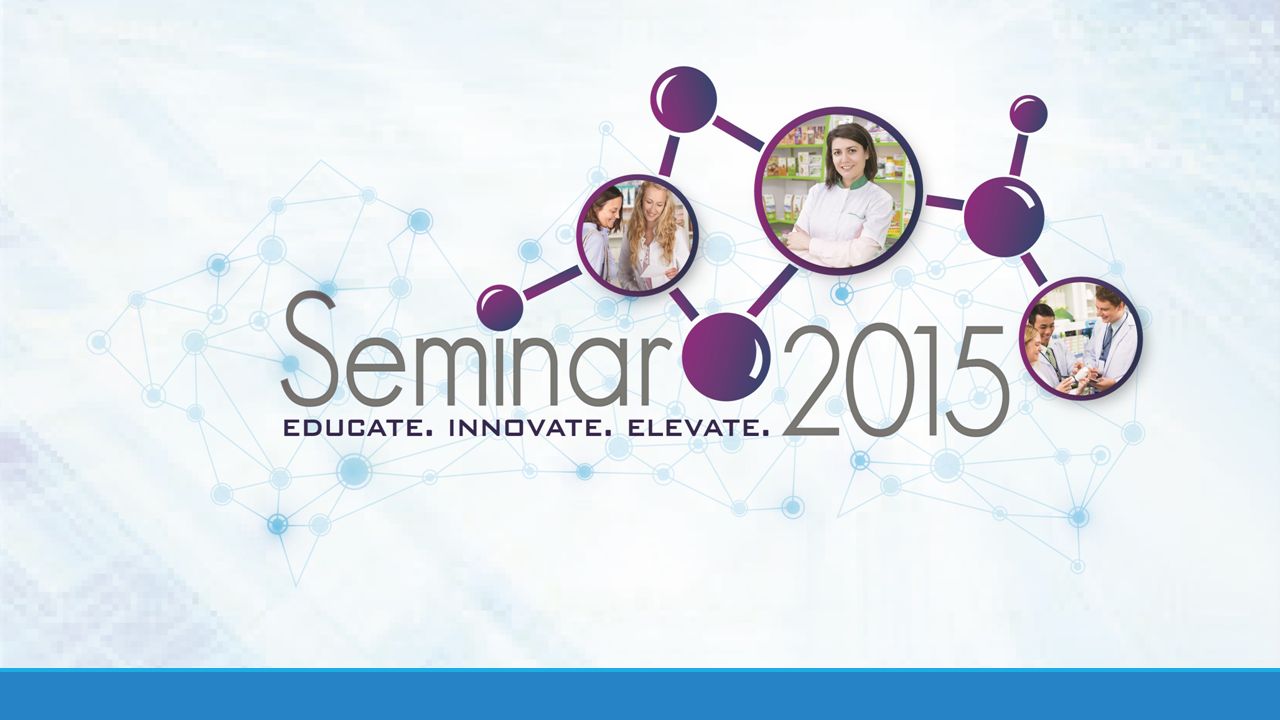 Seminar 2015
EDUCATE. INNOVATE. ELEVATE.